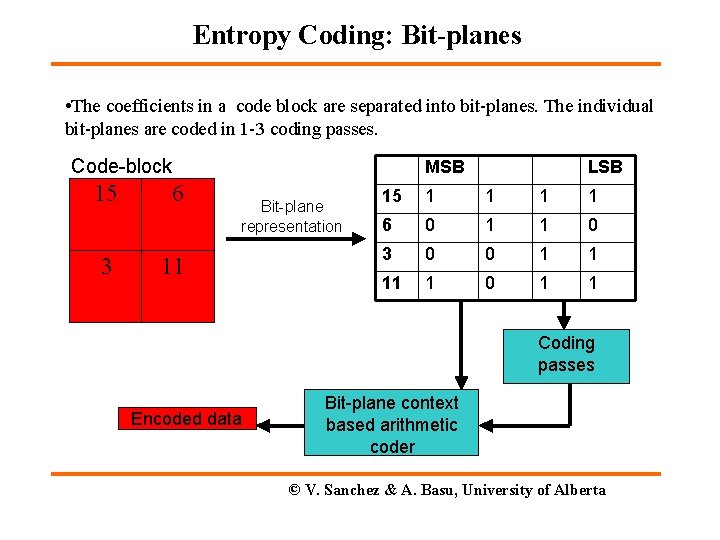 Entropy Coding: Bit-planes

•The coefficients in a code block are separated into bit-planes. The individual bit-planes are coded in 1-3 coding passes.

Code-block

| 15 | 6 |
|---|---|
| 3 | 11 |

Bit-plane representation

| | MSB | | | LSB |
|---|---|---|---|---|
| 15 | 1 | 1 | 1 | 1 |
| 6 | 0 | 1 | 1 | 0 |
| 3 | 0 | 0 | 1 | 1 |
| 11 | 1 | 0 | 1 | 1 |

Coding passes

Bit-plane context based arithmetic coder

Encoded data

© V. Sanchez & A. Basu, University of Alberta